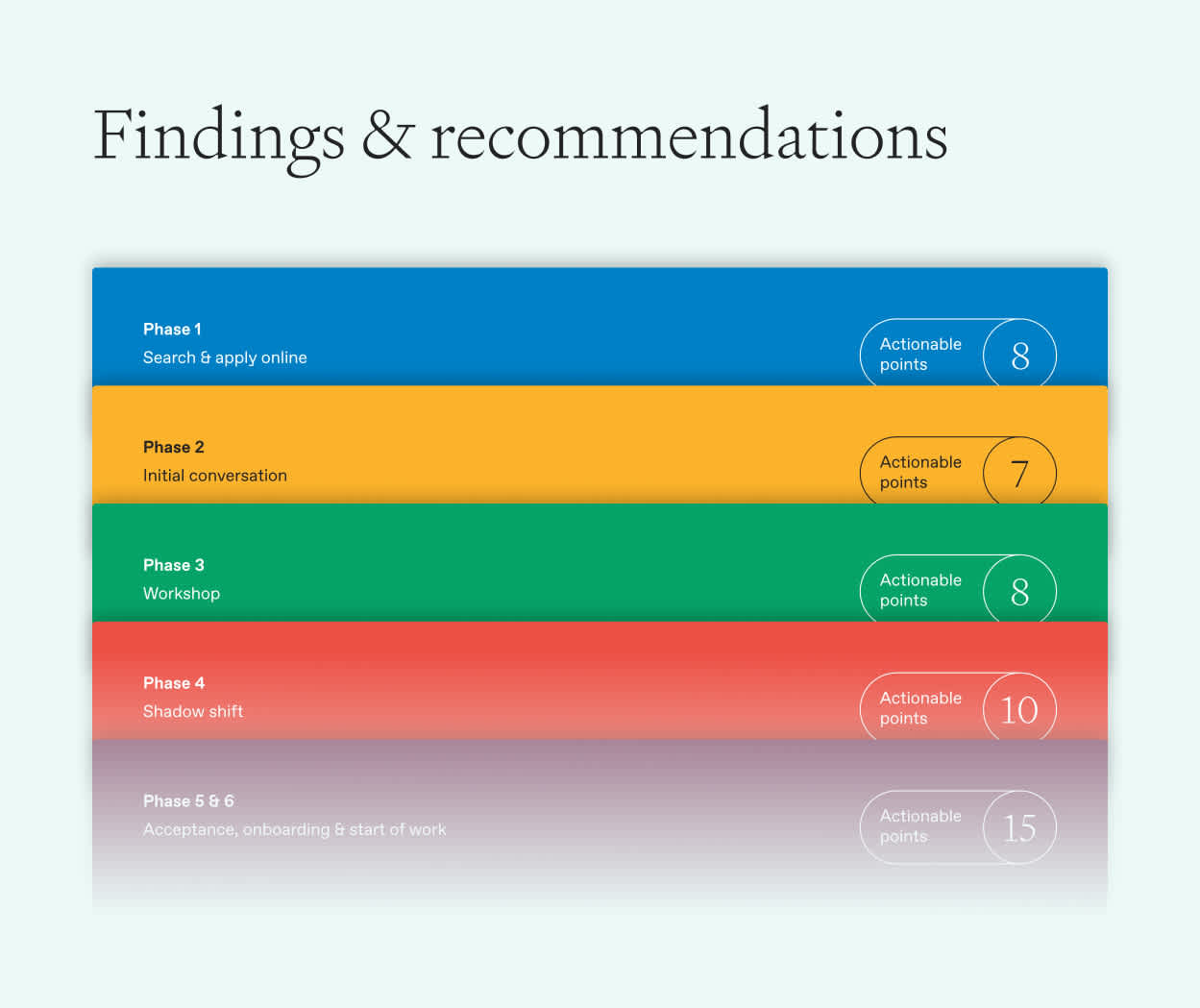 Findings & recommendations

Phase 1
Search & apply online

Actionable points 8

Phase 2
Initial conversation

Actionable points 7

Phase 3
Workshop

Actionable points 8

Phase 4
Shadow shift

Actionable points 10

Phase 5 & 6
Acceptance, onboarding & start of work

Actionable points 15